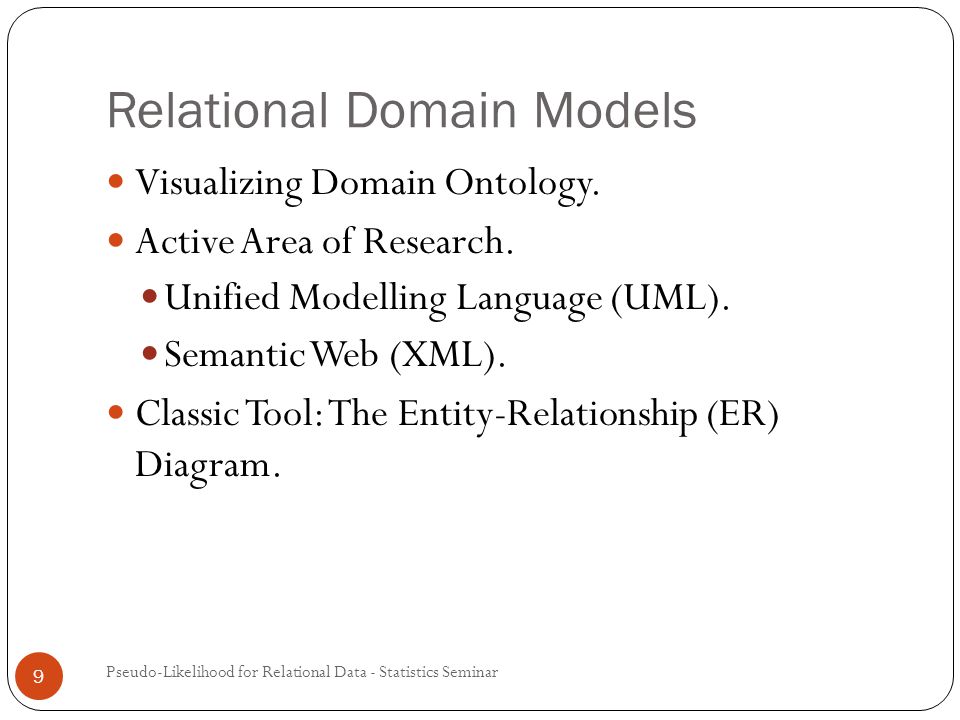 Relational Domain Models

Visualizing Domain Ontology.

Active Area of Research.

Unified Modelling Language (UML).

Semantic Web (XML).

Classic Tool: The Entity-Relationship (ER) Diagram.

9

Pseudo-Likelihood for Relational Data - Statistics Seminar